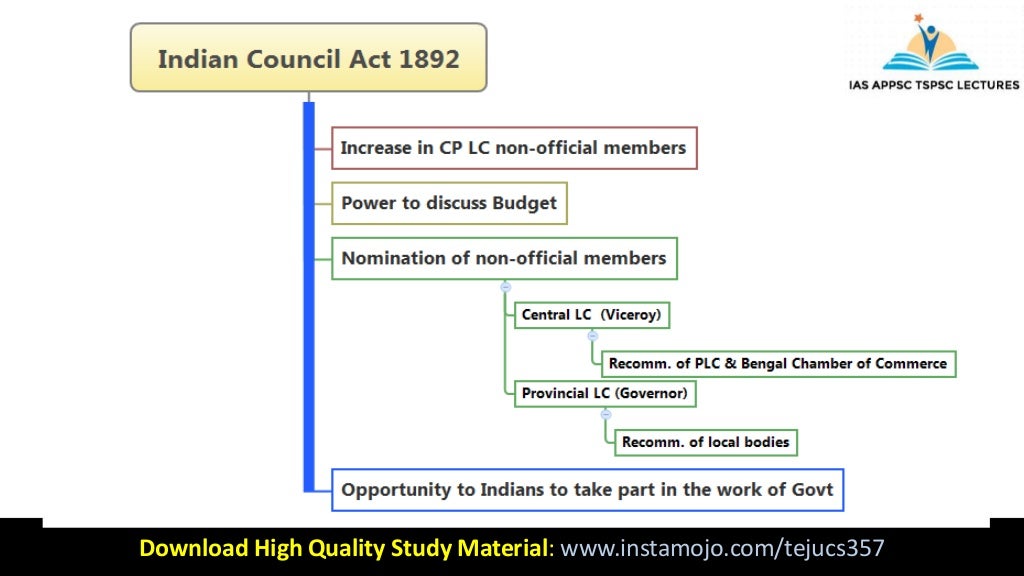 Indian Council Act 1892

IAS APPSC TSPSC LECTURES

Increase in CP LC non-official members

Power to discuss Budget

Nomination of non-official members

Central LC (Viceroy)

Recomm. of PLC & Bengal Chamber of Commerce

Provincial LC (Governor)

Recomm. of local bodies

Opportunity to Indians to take part in the work of Govt

Download High Quality Study Material: www.instamojo.com/tejucs357